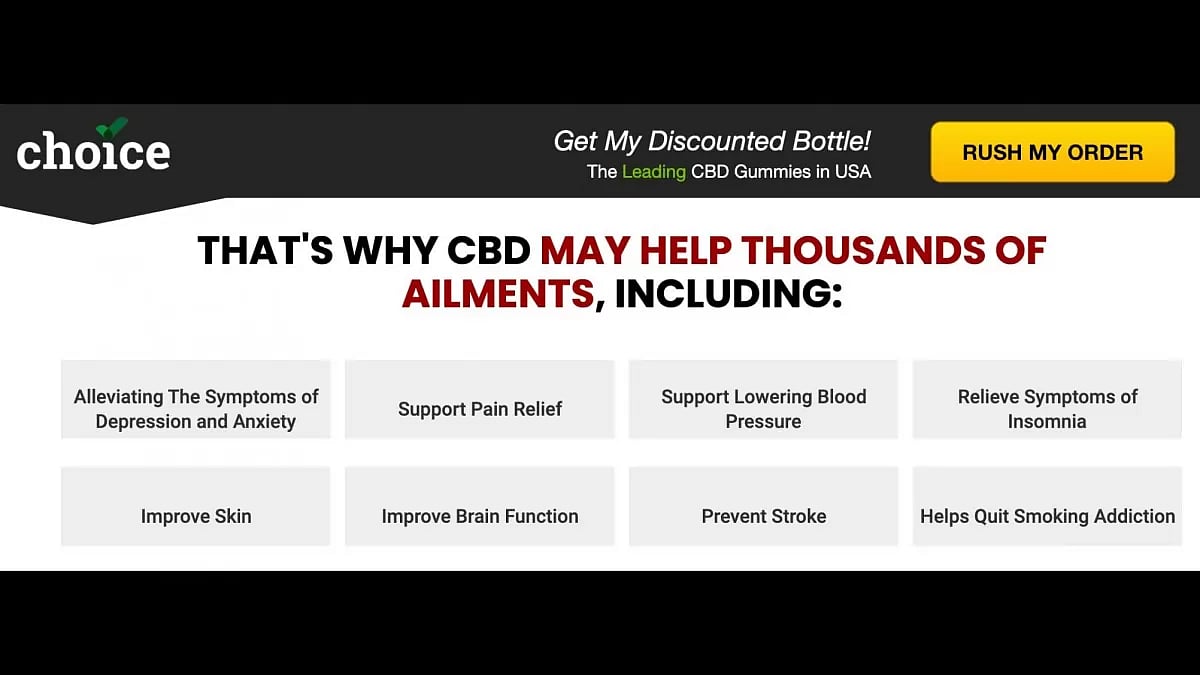 choice

Get My Discounted Bottle!
The Leading CBD Gummies in USA

RUSH MY ORDER

THAT'S WHY CBD MAY HELP THOUSANDS OF AILMENTS, INCLUDING:

Alleviating The Symptoms of Depression and Anxiety

Support Pain Relief

Support Lowering Blood Pressure

Relieve Symptoms of Insomnia

Improve Skin

Improve Brain Function

Prevent Stroke

Helps Quit Smoking Addiction